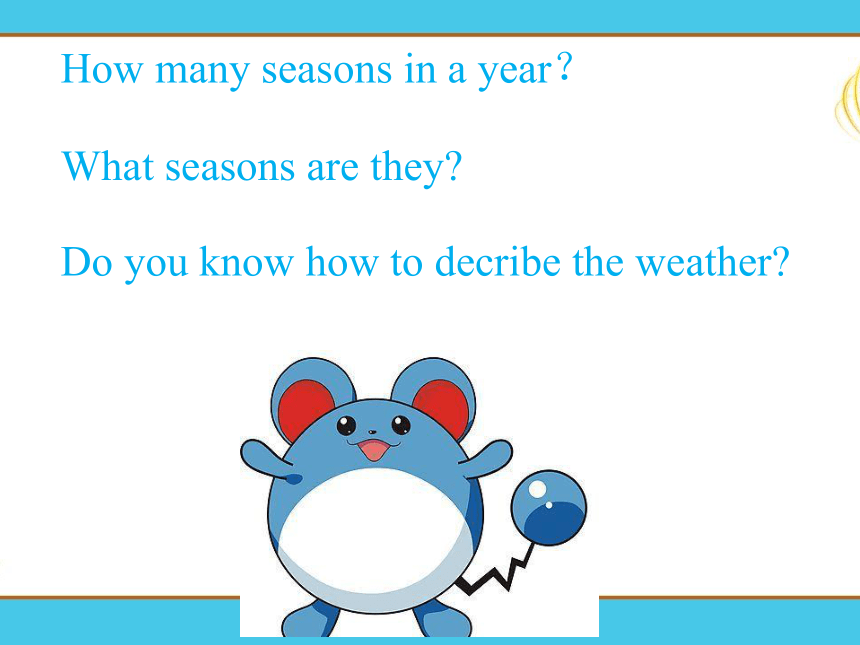 How many seasons in a year？

What seasons are they?

Do you know how to decribe the weather?